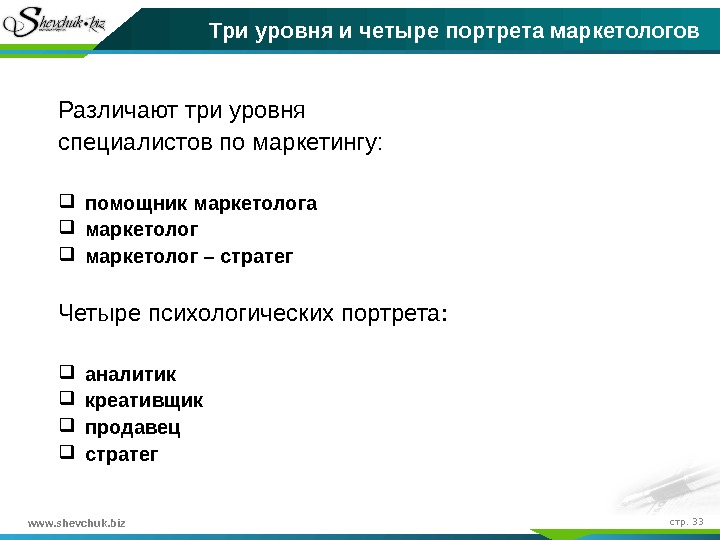 Shevchuk.biz

Три уровня и четыре портрета маркетологов

Различают три уровня специалистов по маркетингу:

❑ помощник маркетолога
❑ маркетолог
❑ маркетолог – стратег

Четыре психологических портрета:

❑ аналитик
❑ креативщик
❑ продавец
❑ стратег

www.shevchuk.biz

стр. 33